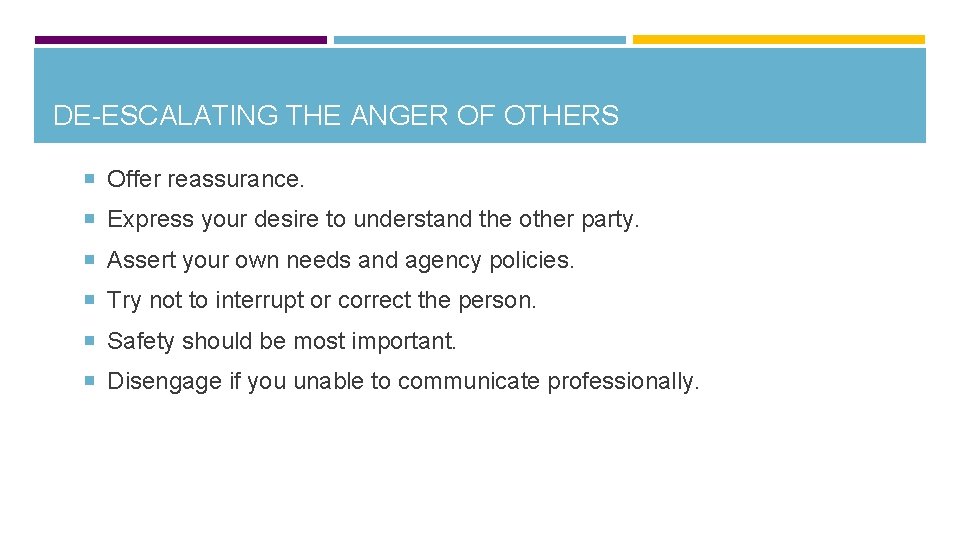 DE-ESCALATING THE ANGER OF OTHERS

Offer reassurance.

Express your desire to understand the other party.

Assert your own needs and agency policies.

Try not to interrupt or correct the person.

Safety should be most important.

Disengage if you unable to communicate professionally.